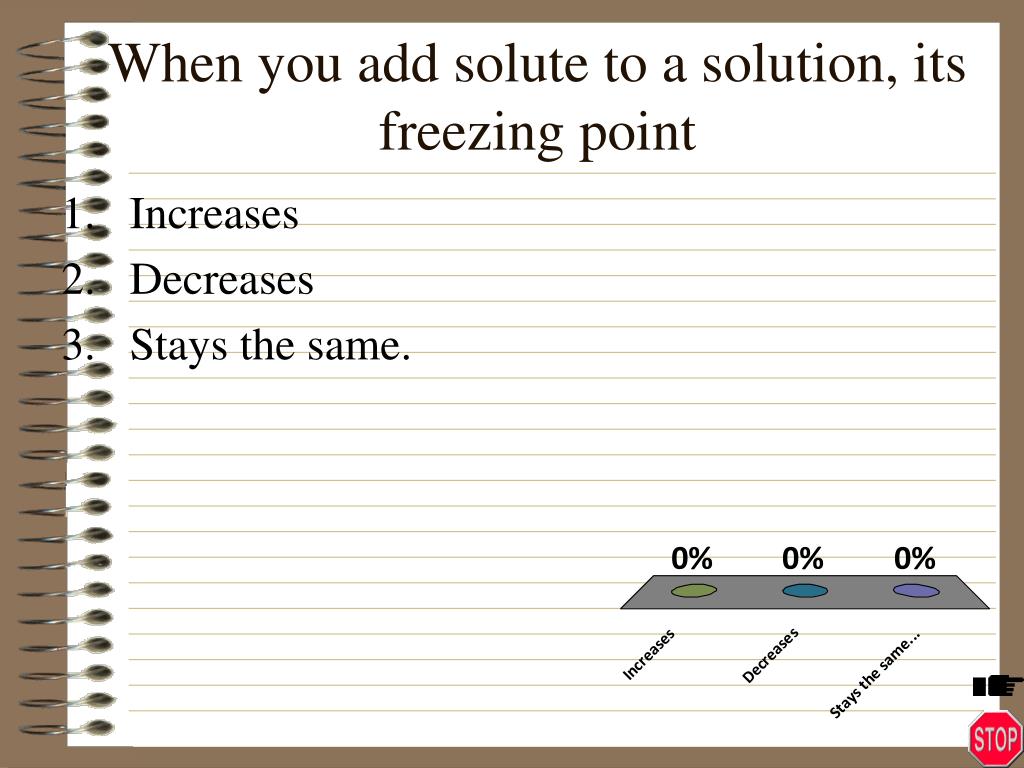 When you add solute to a solution, its freezing point

1. Increases
2. Decreases
3. Stays the same.

0%
0%
0%

Increases
Decreases
Stays the same...

STOP